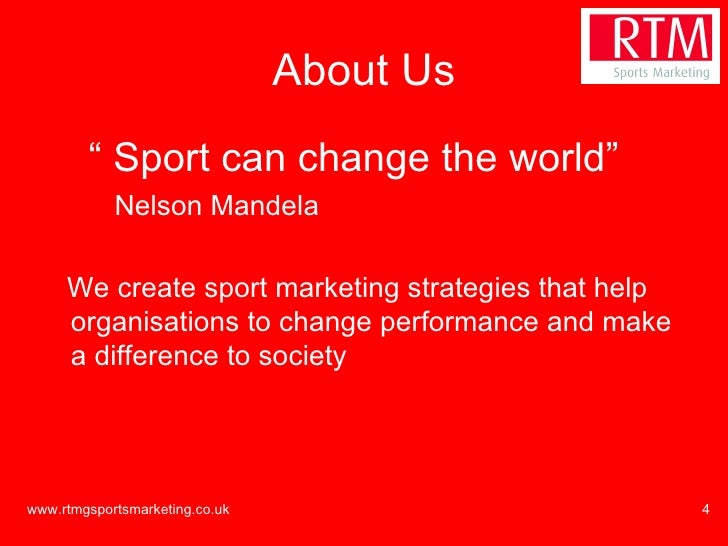 RTM
Sports Marketing

About Us

“ Sport can change the world”

Nelson Mandela

We create sport marketing strategies that help organisations to change performance and make a difference to society

www.rtmgsportsmarketing.co.uk

4